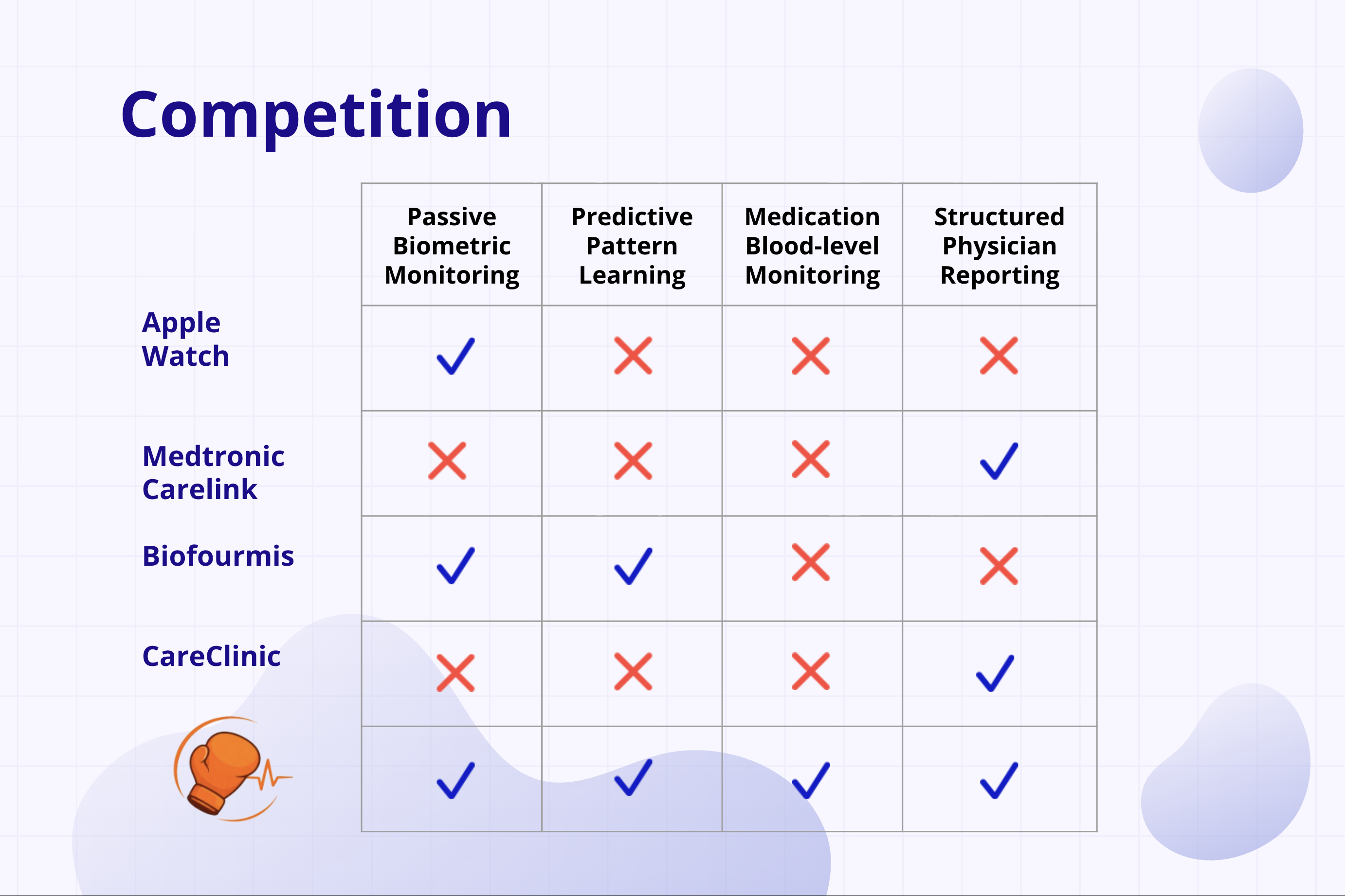 Competition

| | Passive Biometric Monitoring | Predictive Pattern Learning | Medication Blood-level Monitoring | Structured Physician Reporting |
|---|---|---|---|---|
| Apple Watch | ✓ | ✗ | ✗ | ✗ |
| Medtronic Carelink | ✗ | ✗ | ✗ | ✓ |
| Biofourmis | ✓ | ✓ | ✗ | ✗ |
| CareClinic | ✗ | ✗ | ✗ | ✓ |
| | ✓ | ✓ | ✓ | ✓ |